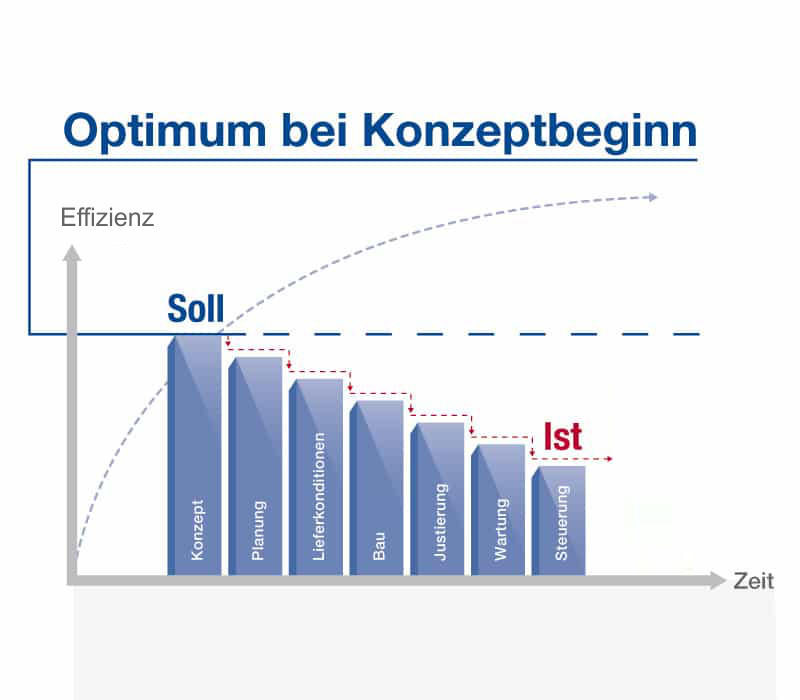 Optimum bei Konzeptbeginn

Effizienz

Soll

Ist

Konzept

Planung

Lieferkonditionen

Bau

Justierung

Wartung

Steuerung

Zeit